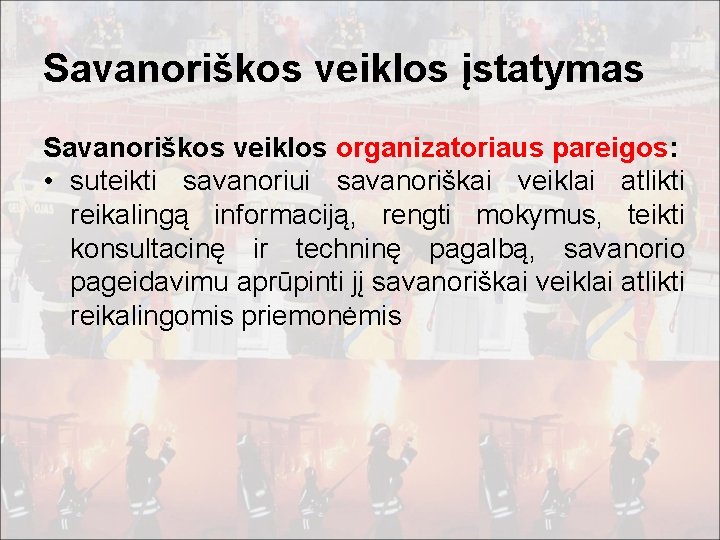 Savanoriškos veiklos įstatymas

Savanoriškos veiklos organizatoriaus pareigos:

• suteikti savanoriui savanoriškai veiklai atlikti reikalingą informaciją, rengti mokymus, teikti konsultacinę ir techninę pagalbą, savanorio pageidavimu aprūpinti jį savanoriškai veiklai atlikti reikalingomis priemonėmis